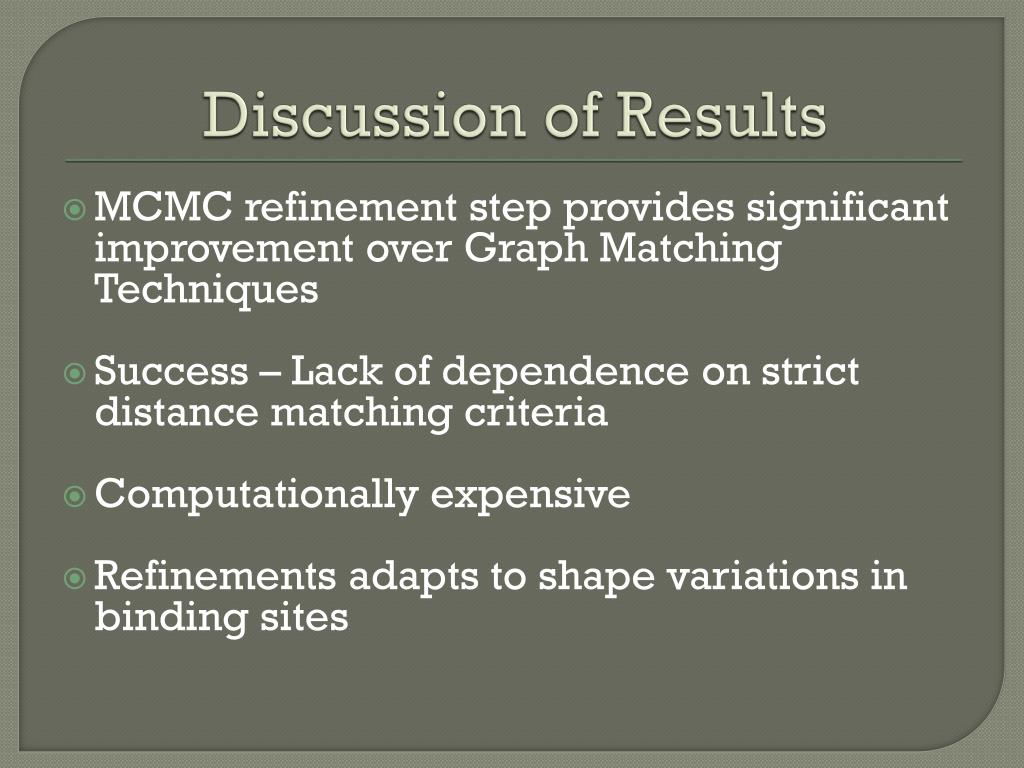 Discussion of Results

MCMC refinement step provides significant improvement over Graph Matching Techniques

Success – Lack of dependence on strict distance matching criteria

Computationally expensive

Refinements adapts to shape variations in binding sites